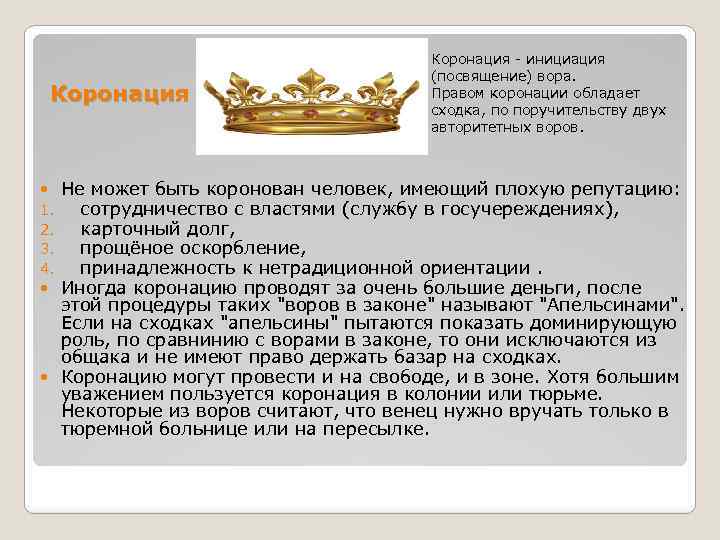 Коронация

Коронация - инициация (посвящение) вора. Правом коронации обладает сходка, по поручительству двух авторитетных воров.

Не может быть коронован человек, имеющий плохую репутацию:
1. сотрудничество с властями (службу в госучереждениях),
2. карточный долг,
3. прощёное оскорбление,
4. принадлежность к нетрадиционной ориентации .

Иногда коронацию проводят за очень большие деньги, после этой процедуры таких "воров в законе" называют "Апельсинами". Если на сходках "апельсины" пытаются показать доминирующую роль, по сравнинию с ворами в законе, то они исключаются из общака и не имеют право держать базар на сходках.

Коронацию могут провести и на свободе, и в зоне. Хотя большим уважением пользуется коронация в колонии или тюрьме. Некоторые из воров считают, что венец нужно вручать только в тюремной больнице или на пересылке.